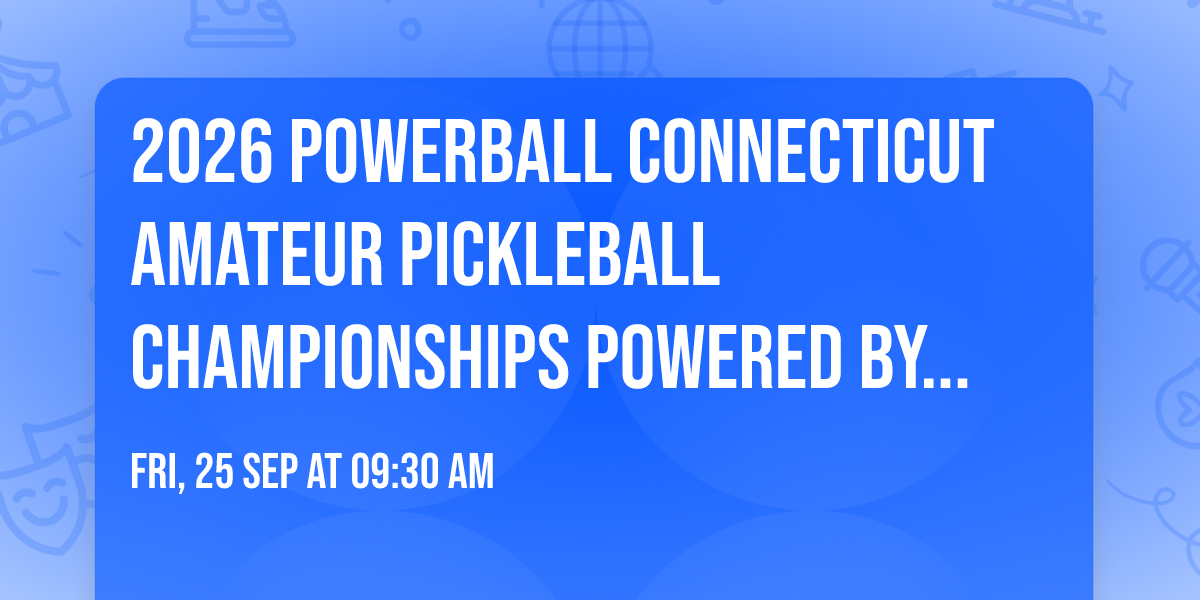 2026 POWERBALL CONNECTICUT AMATEUR PICKLEBALL CHAMPIONSHIPS POWERED BY...

FRI, 25 SEP AT 09:30 AM